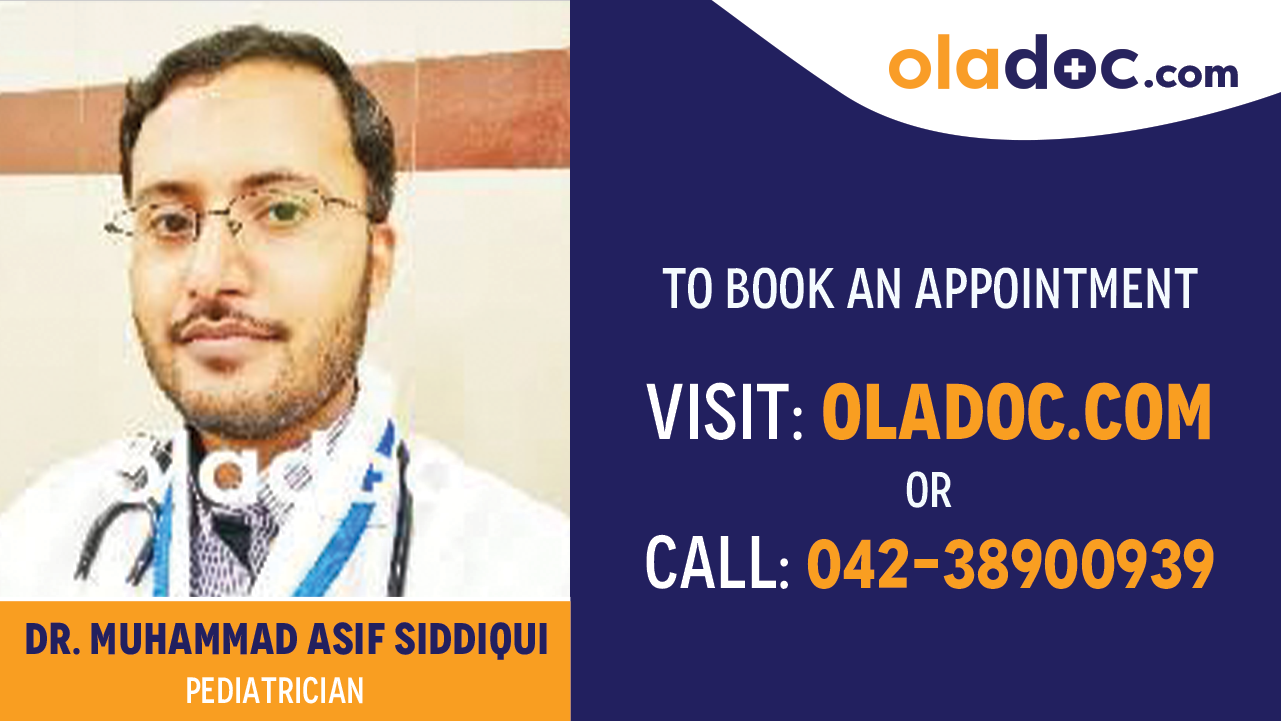 oladoc.com

TO BOOK AN APPOINTMENT

VISIT: OLADOC.COM
OR
CALL: 042-38900939

DR. MUHAMMAD ASIF SIDDIQUI
PEDIATRICIAN